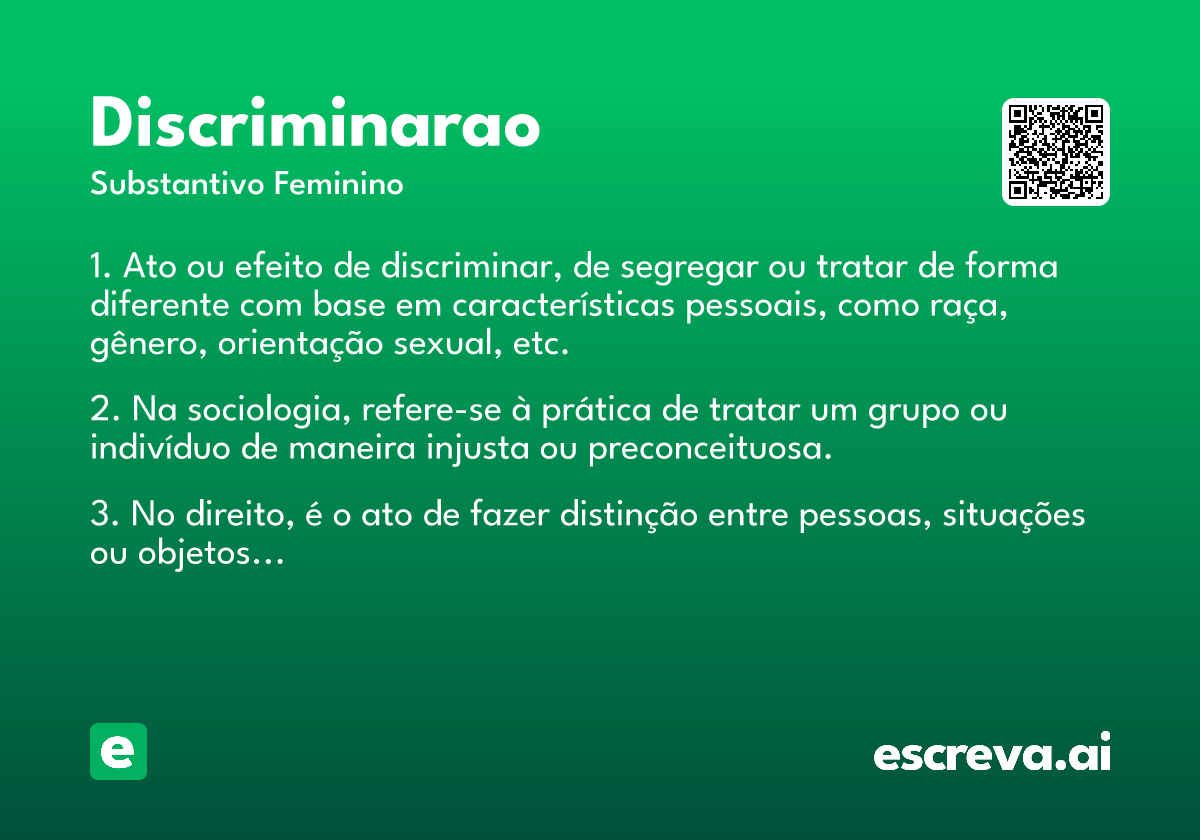 Discriminarao
Substantivo Feminino

1. Ato ou efeito de discriminar, de segregar ou tratar de forma diferente com base em características pessoais, como raça, gênero, orientação sexual, etc.

2. Na sociologia, refere-se à prática de tratar um grupo ou indivíduo de maneira injusta ou preconceituosa.

3. No direito, é o ato de fazer distinção entre pessoas, situações ou objetos...

e

escreva.ai